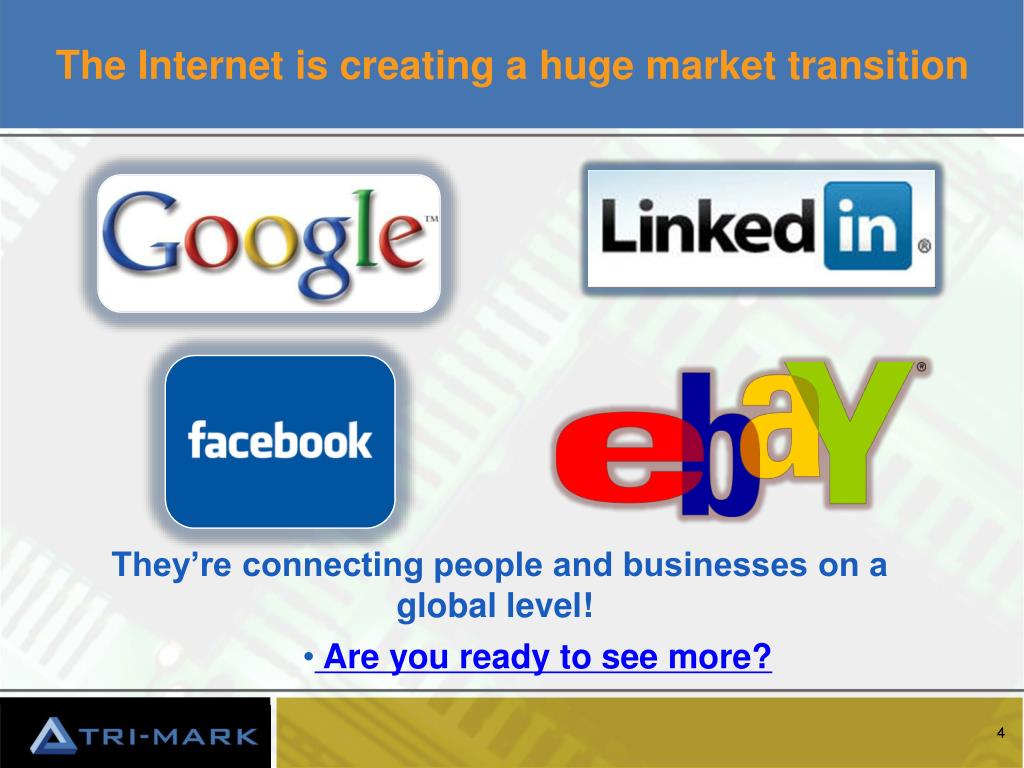 The Internet is creating a huge market transition

Google™

Linked in®

facebook

ebaY®

They're connecting people and businesses on a global level!

• Are you ready to see more?

TRI-MARK

4